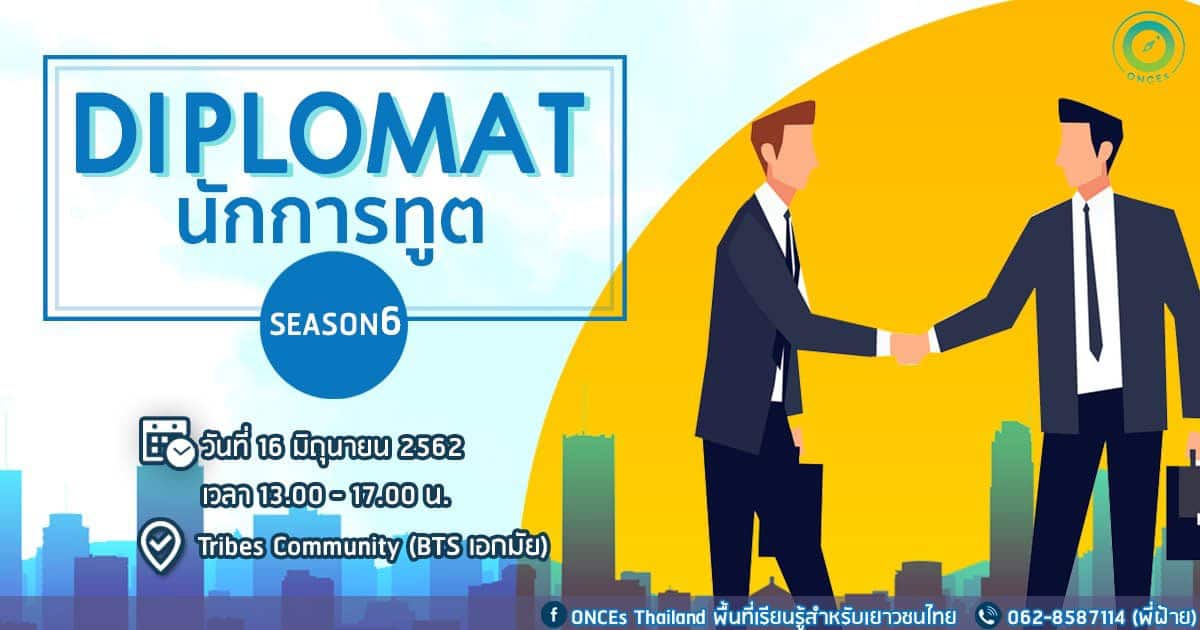 ONCEs

DIPLOMAT
นักการทูต

SEASON6

วันที่ 16 มิถุนายน 2562
เวลา 13.00 - 17.00 น.

Tribes Community (BTS เอกมัย)

ONCEs Thailand พื้นที่เรียนรู้สำหรับเยาวชนไทย 062-8587114 (พี่ฝ้าย)